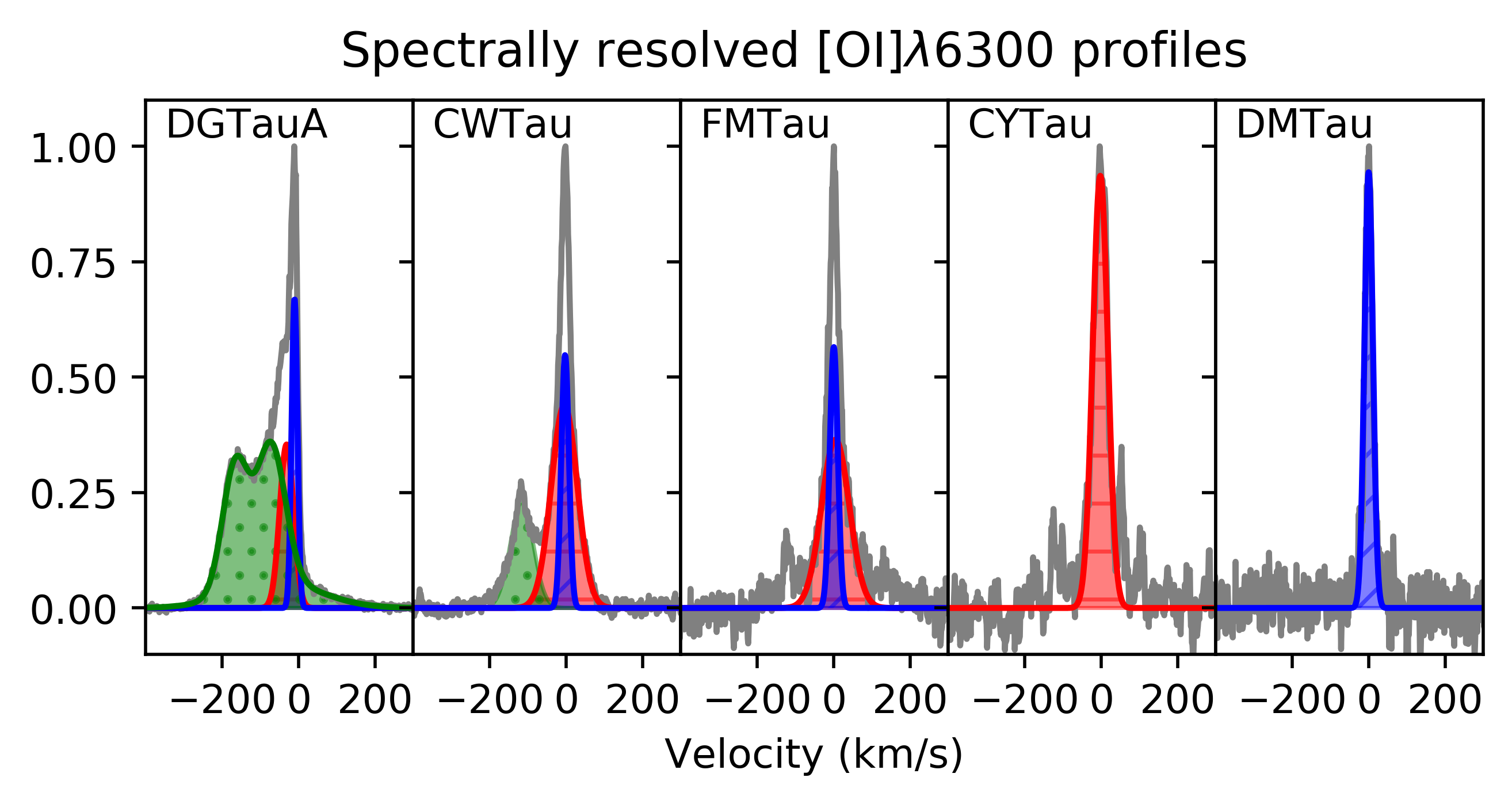 Spectrally resolved [OI]$\lambda$6300 profiles

DGTauA
CWTau
FMTau
CYTau
DMTau

1.00
0.75
0.50
0.25
0.00

−200 0 200
−200 0 200
−200 0 200
−200 0 200
−200 0 200

Velocity (km/s)